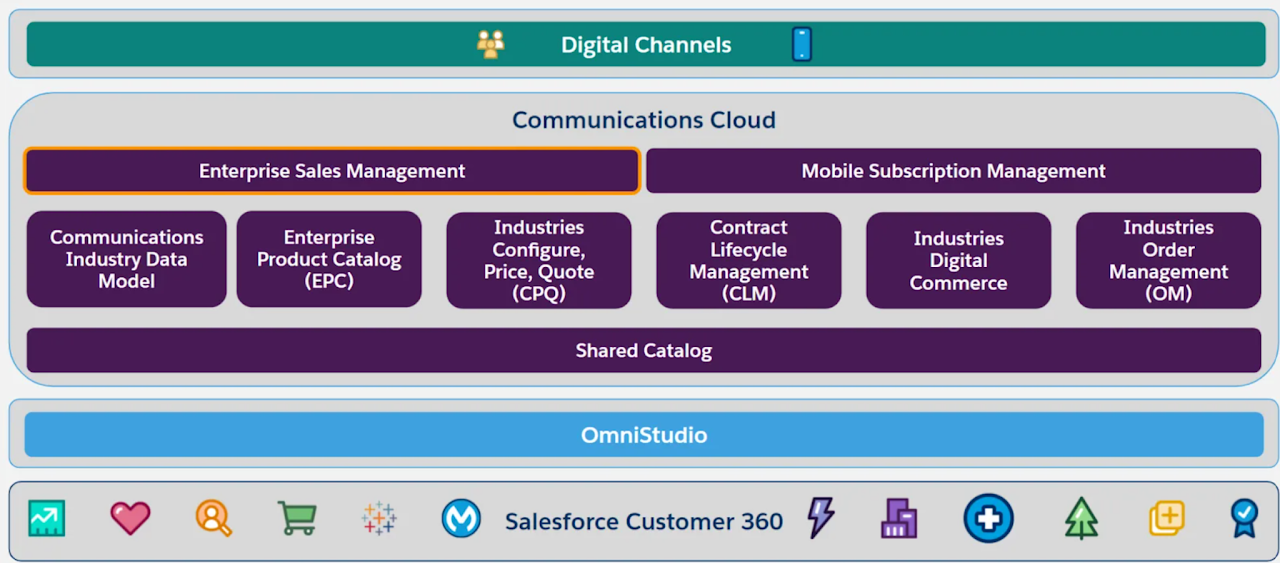 Digital Channels

Communications Cloud

Enterprise Sales Management

Mobile Subscription Management

Communications Industry Data Model

Enterprise Product Catalog (EPC)

Industries Configure, Price, Quote (CPQ)

Contract Lifecycle Management (CLM)

Industries Digital Commerce

Industries Order Management (OM)

Shared Catalog

OmniStudio

Salesforce Customer 360